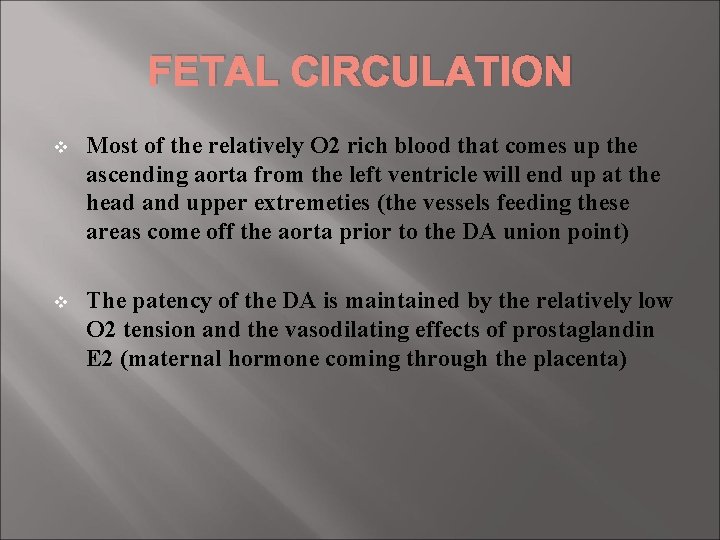 FETAL CIRCULATION

❖ Most of the relatively O2 rich blood that comes up the ascending aorta from the left ventricle will end up at the head and upper extremeties (the vessels feeding these areas come off the aorta prior to the DA union point)

❖ The patency of the DA is maintained by the relatively low O2 tension and the vasodilating effects of prostaglandin E2 (maternal hormone coming through the placenta)